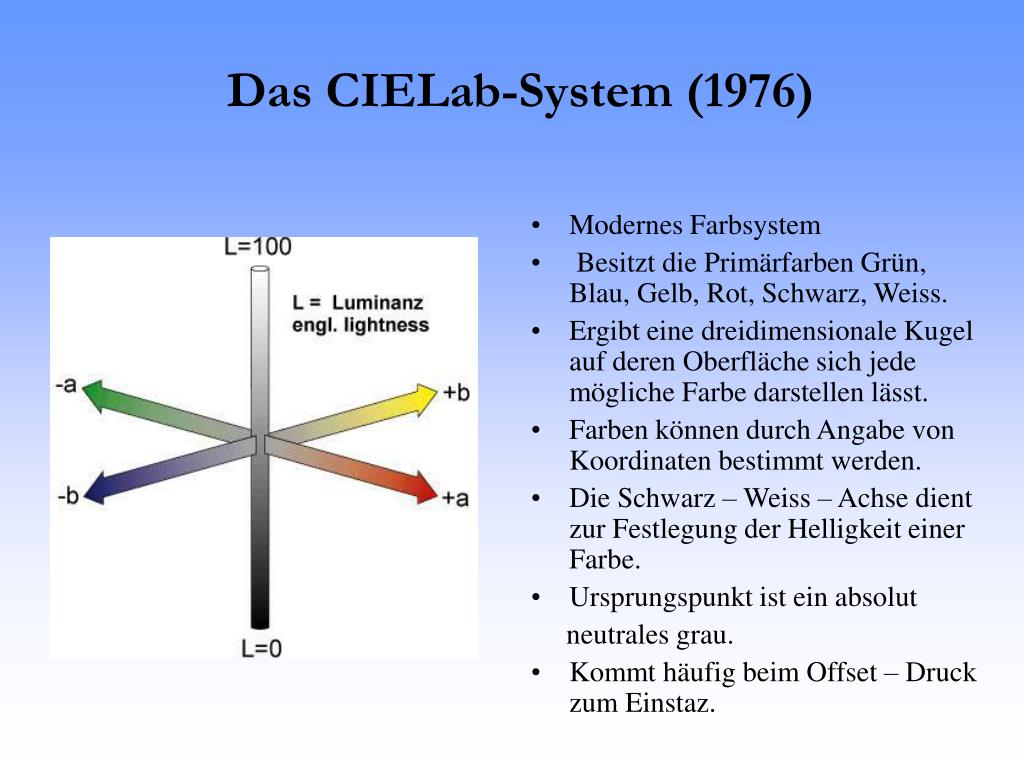 Das CIELab-System (1976)

L=100

L = Luminanz
engl. lightness

-a

+b

-b

+a

L=0

• Modernes Farbsystem
• Besitzt die Primärfarben Grün, Blau, Gelb, Rot, Schwarz, Weiss.
• Ergibt eine dreidimensionale Kugel auf deren Oberfläche sich jede mögliche Farbe darstellen lässt.
• Farben können durch Angabe von Koordinaten bestimmt werden.
• Die Schwarz – Weiss – Achse dient zur Festlegung der Helligkeit einer Farbe.
• Ursprungspunkt ist ein absolut neutrales grau.
• Kommt häufig beim Offset – Druck zum Einstaz.